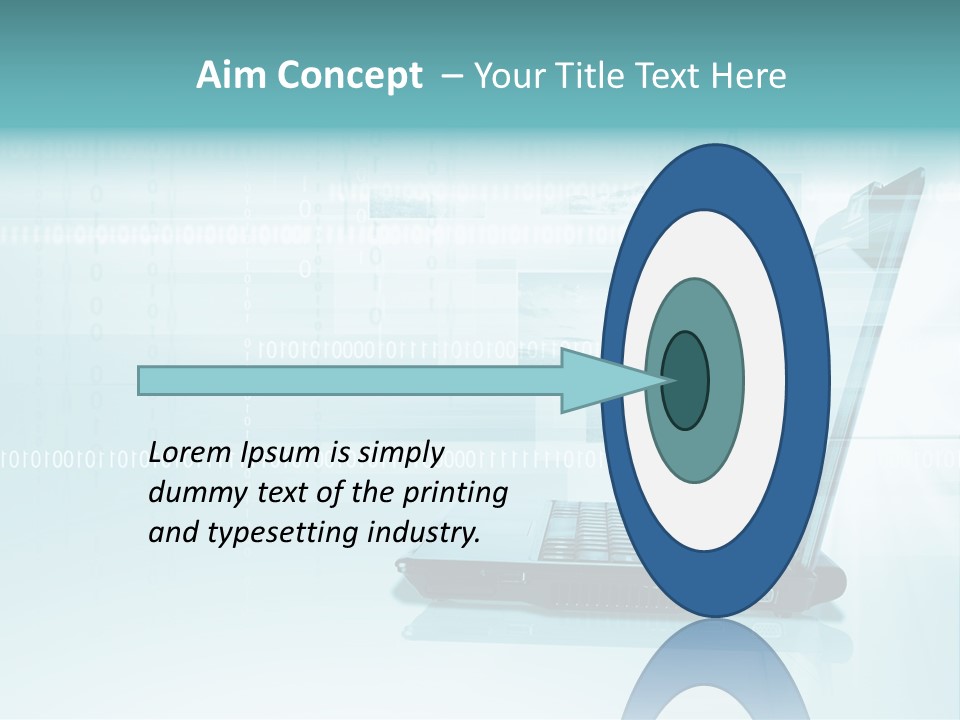 Aim Concept – Your Title Text Here

Lorem Ipsum is simply dummy text of the printing and typesetting industry.